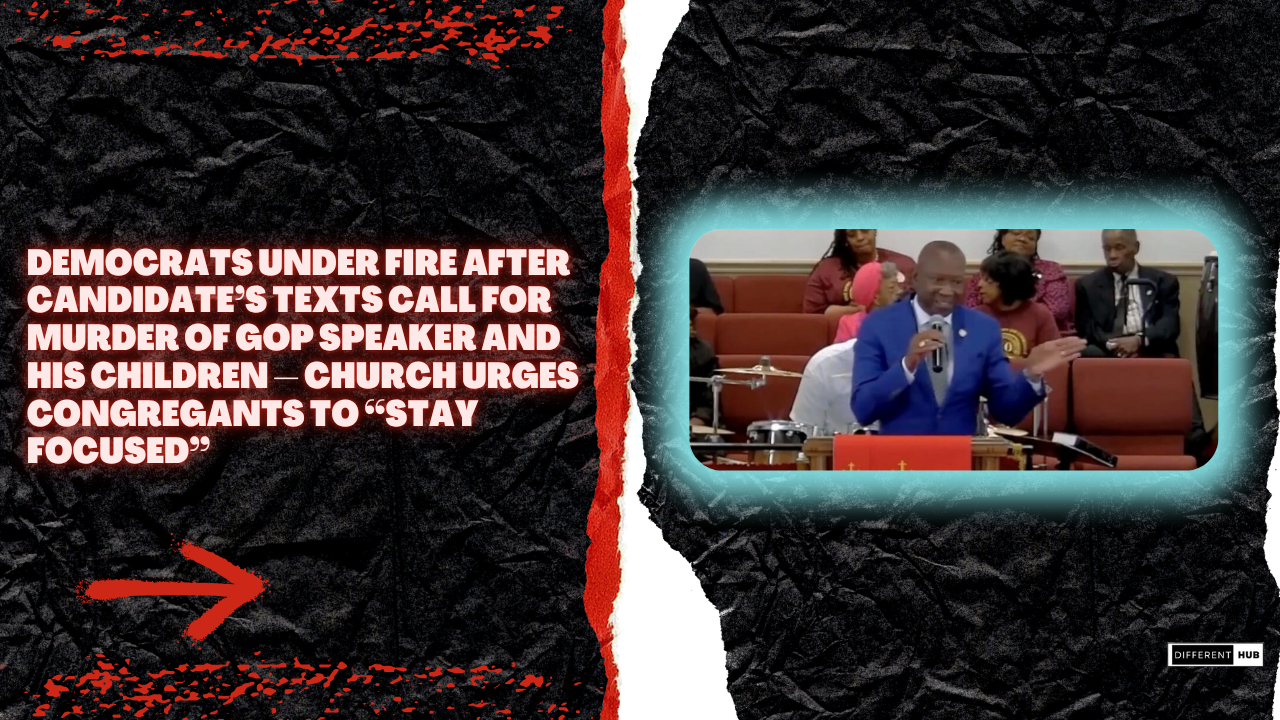 DEMOCRATS UNDER FIRE AFTER CANDIDATE'S TEXTS CALL FOR MURDER OF GOP SPEAKER AND HIS CHILDREN — CHURCH URGES CONGREGANTS TO "STAY FOCUSED"

DIFFERENT HUB